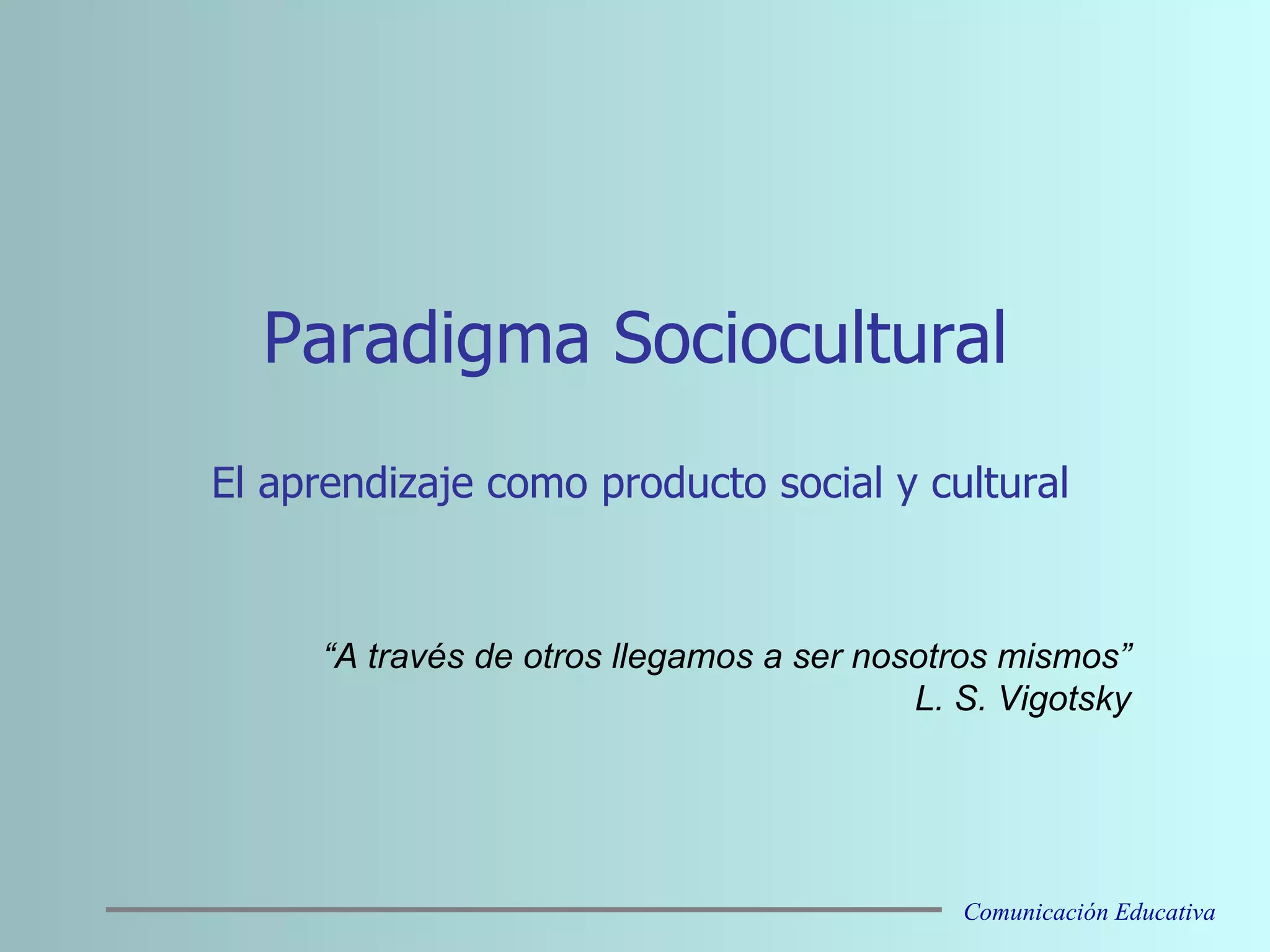 Paradigma Sociocultural

El aprendizaje como producto social y cultural

“A través de otros llegamos a ser nosotros mismos”
L. S. Vigotsky

Comunicación Educativa